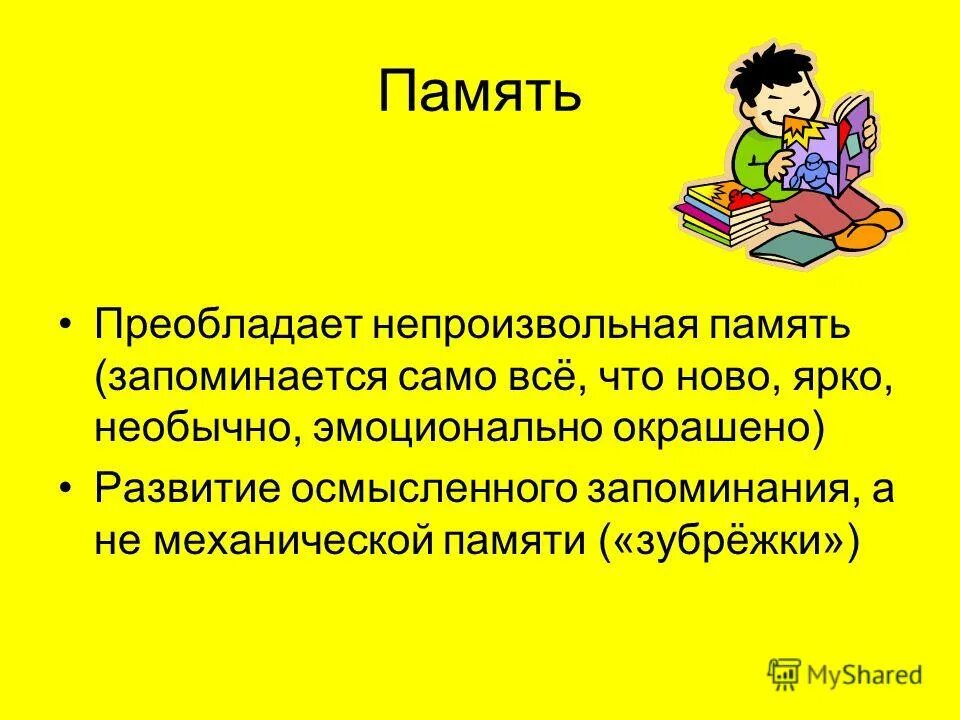 Память

• Преобладает непроизвольная память (запоминается само всё, что ново, ярко, необычно, эмоционально окрашено)
• Развитие осмысленного запоминания, а не механической памяти («зубрёжки»)

MyShared